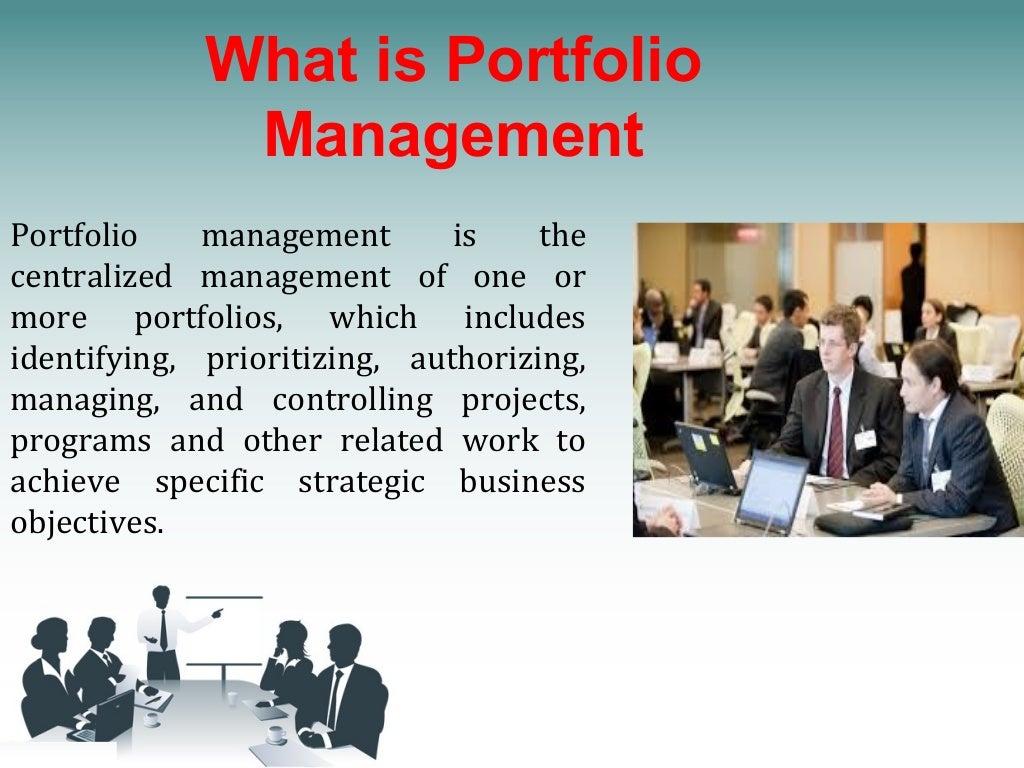 What is Portfolio Management

Portfolio management is the centralized management of one or more portfolios, which includes identifying, prioritizing, authorizing, managing, and controlling projects, programs and other related work to achieve specific strategic business objectives.